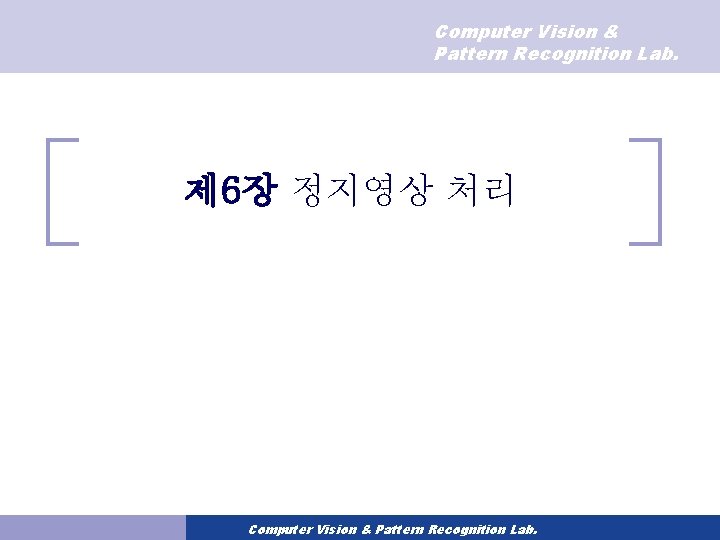 Computer Vision &
Pattern Recognition Lab.

제6장 정지영상 처리

Computer Vision & Pattern Recognition Lab.